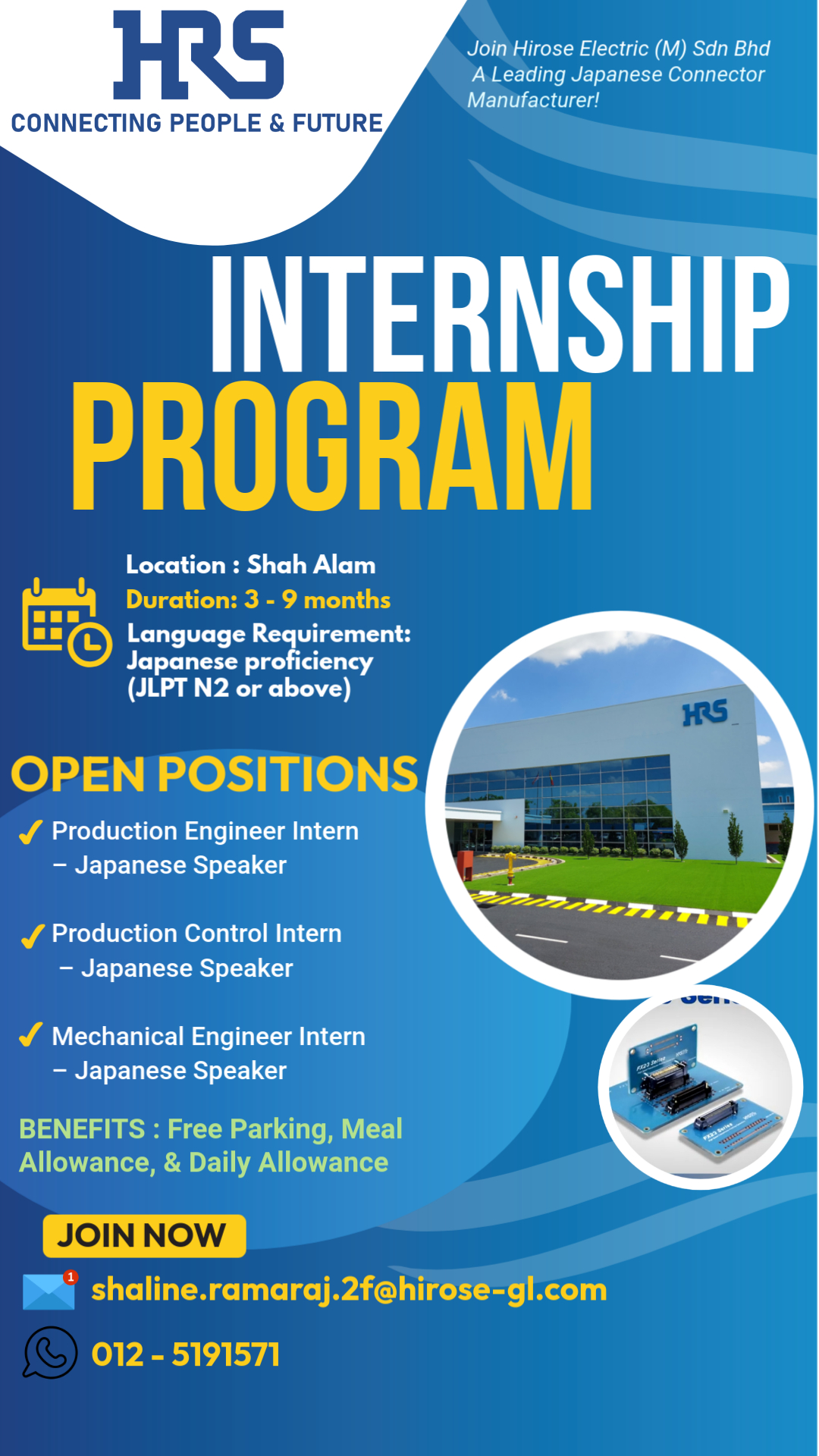 HRS
CONNECTING PEOPLE & FUTURE

Join Hirose Electric (M) Sdn Bhd
A Leading Japanese Connector Manufacturer!

INTERNSHIP
PROGRAM

Location : Shah Alam
Duration: 3 - 9 months
Language Requirement: Japanese proficiency (JLPT N2 or above)

HRS

OPEN POSITIONS

Production Engineer Intern – Japanese Speaker

Production Control Intern – Japanese Speaker

Mechanical Engineer Intern – Japanese Speaker

BENEFITS : Free Parking, Meal Allowance, & Daily Allowance

JOIN NOW

1
shaline.ramaraj.2f@hirose-gl.com

012 - 5191571